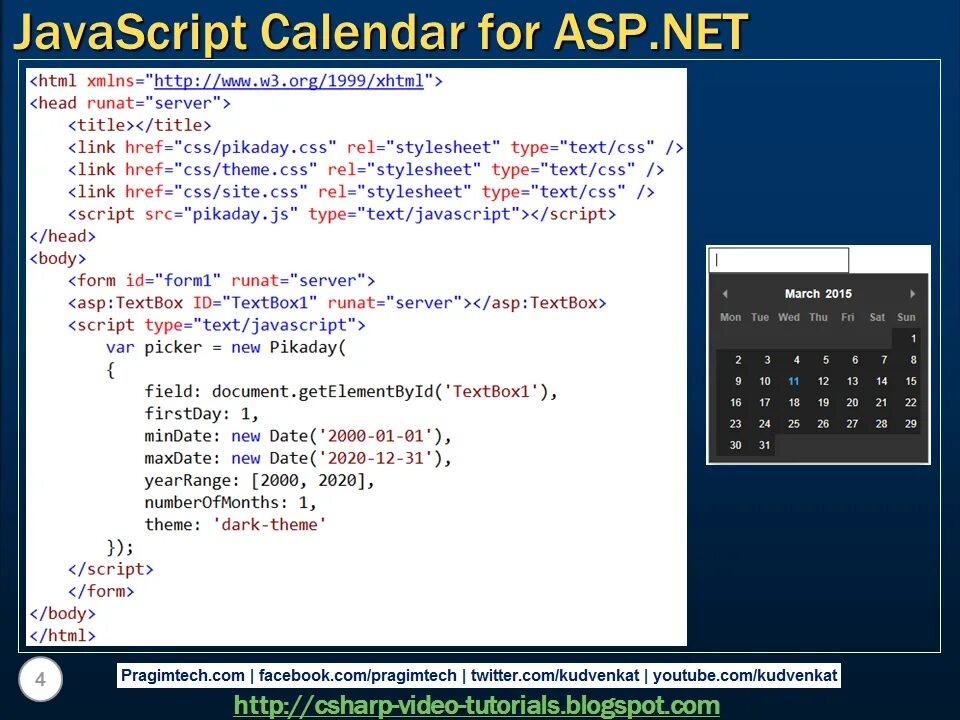 JavaScript Calendar for ASP.NET

<html xmlns="http://www.w3.org/1999/xhtml">
<head runat="server">
    <title></title>
    <link href="css/pikaday.css" rel="stylesheet" type="text/css" />
    <link href="css/theme.css" rel="stylesheet" type="text/css" />
    <link href="css/site.css" rel="stylesheet" type="text/css" />
    <script src="pikaday.js" type="text/javascript"></script>
</head>
<body>
    <form id="form1" runat="server">
    <asp:TextBox ID="TextBox1" runat="server"></asp:TextBox>
    <script type="text/javascript">
        var picker = new Pikaday(
        {
            field: document.getElementById('TextBox1'),
            firstDay: 1,
            minDate: new Date('2000-01-01'),
            maxDate: new Date('2020-12-31'),
            yearRange: [2000, 2020],
            numberOfMonths: 1,
            theme: 'dark-theme'
        });
    </script>
    </form>
</body>
</html>

March 2015

| Mon | Tue | Wed | Thu | Fri | Sat | Sun |
|---|---|---|---|---|---|---|
| | | | | | | 1 |
| 2 | 3 | 4 | 5 | 6 | 7 | 8 |
| 9 | 10 | 11 | 12 | 13 | 14 | 15 |
| 16 | 17 | 18 | 19 | 20 | 21 | 22 |
| 23 | 24 | 25 | 26 | 27 | 28 | 29 |
| 30 | 31 | | | | | |

4

Pragimtech.com | facebook.com/pragimtech | twitter.com/kudvenkat | youtube.com/kudvenkat

http://csharp-video-tutorials.blogspot.com